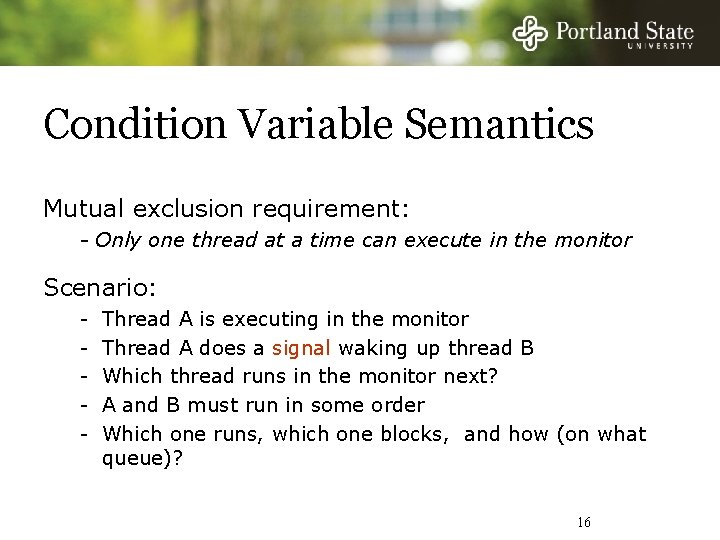 Portland State
UNIVERSITY

Condition Variable Semantics

Mutual exclusion requirement:
- Only one thread at a time can execute in the monitor

Scenario:
- Thread A is executing in the monitor
- Thread A does a signal waking up thread B
- Which thread runs in the monitor next?
- A and B must run in some order
- Which one runs, which one blocks, and how (on what queue)?

16